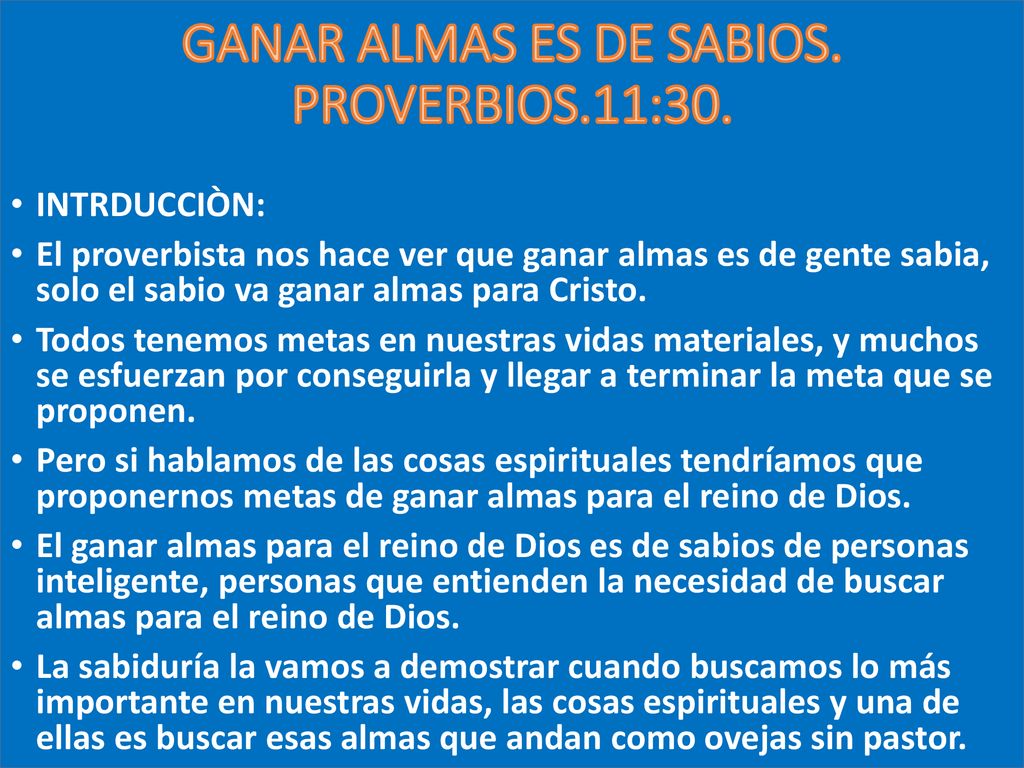 GANAR ALMAS ES DE SABIOS. PROVERBIOS.11:30.

• INTRDUCCIÒN:
• El proverbista nos hace ver que ganar almas es de gente sabia, solo el sabio va ganar almas para Cristo.
• Todos tenemos metas en nuestras vidas materiales, y muchos se esfuerzan por conseguirla y llegar a terminar la meta que se proponen.
• Pero si hablamos de las cosas espirituales tendríamos que proponernos metas de ganar almas para el reino de Dios.
• El ganar almas para el reino de Dios es de sabios de personas inteligente, personas que entienden la necesidad de buscar almas para el reino de Dios.
• La sabiduría la vamos a demostrar cuando buscamos lo más importante en nuestras vidas, las cosas espirituales y una de ellas es buscar esas almas que andan como ovejas sin pastor.